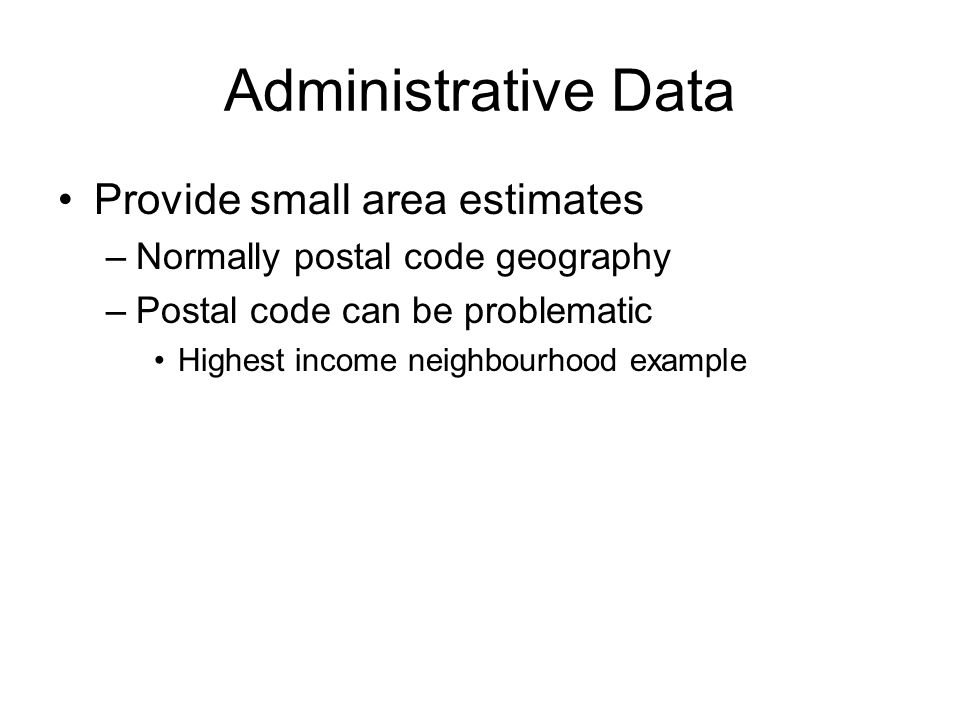 Administrative Data

• Provide small area estimates
– Normally postal code geography
– Postal code can be problematic
• Highest income neighbourhood example